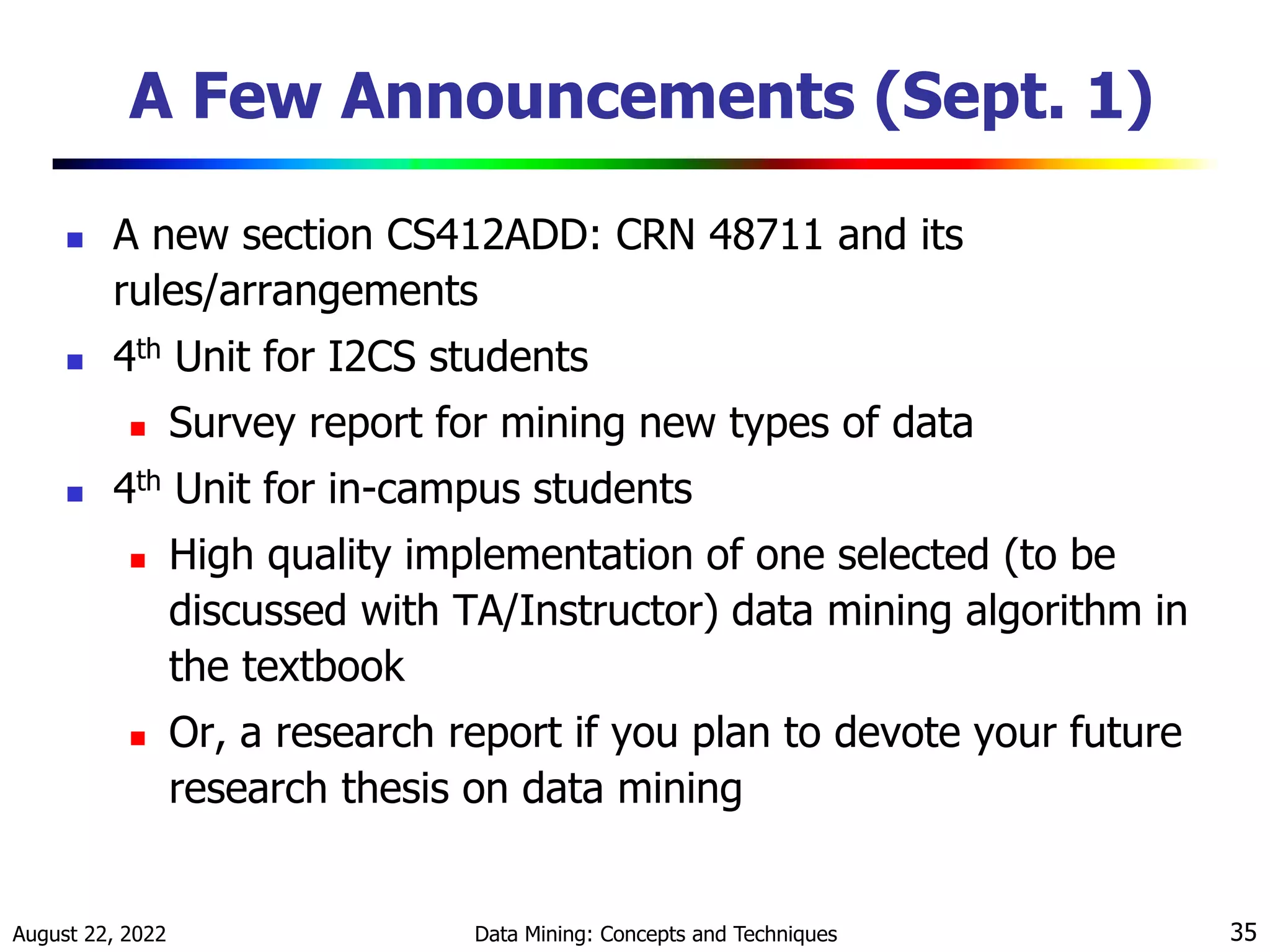 A Few Announcements (Sept. 1)

- A new section CS412ADD: CRN 48711 and its rules/arrangements
- 4$^{th}$ Unit for I2CS students
  - Survey report for mining new types of data
- 4$^{th}$ Unit for in-campus students
  - High quality implementation of one selected (to be discussed with TA/Instructor) data mining algorithm in the textbook
  - Or, a research report if you plan to devote your future research thesis on data mining

August 22, 2022

Data Mining: Concepts and Techniques

35